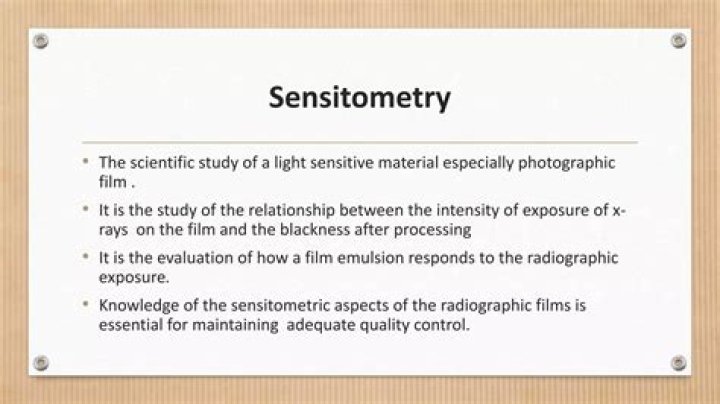 Sensitometry

• The scientific study of a light sensitive material especially photographic film .

• It is the study of the relationship between the intensity of exposure of x-rays on the film and the blackness after processing

• It is the evaluation of how a film emulsion responds to the radiographic exposure.

• Knowledge of the sensitometric aspects of the radiographic films is essential for maintaining adequate quality control.